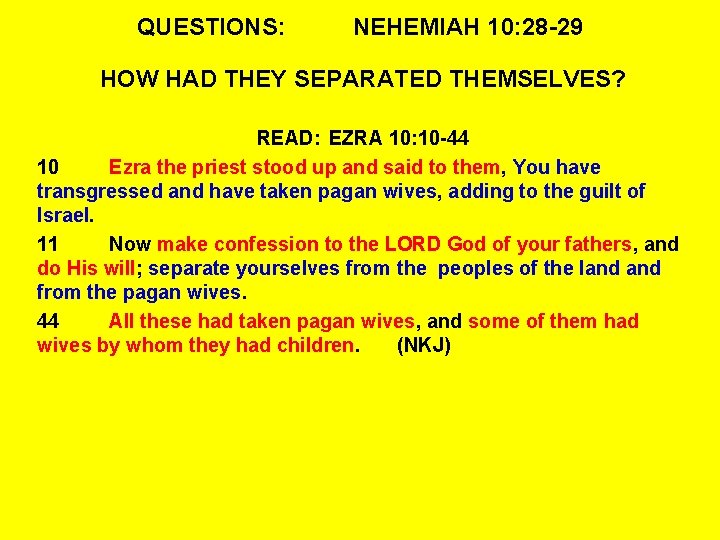 QUESTIONS: NEHEMIAH 10:28-29

HOW HAD THEY SEPARATED THEMSELVES?

READ: EZRA 10:10-44

10 Ezra the priest stood up and said to them, You have transgressed and have taken pagan wives, adding to the guilt of Israel.

11 Now make confession to the LORD God of your fathers, and do His will; separate yourselves from the peoples of the land and from the pagan wives.

44 All these had taken pagan wives, and some of them had wives by whom they had children. (NKJ)